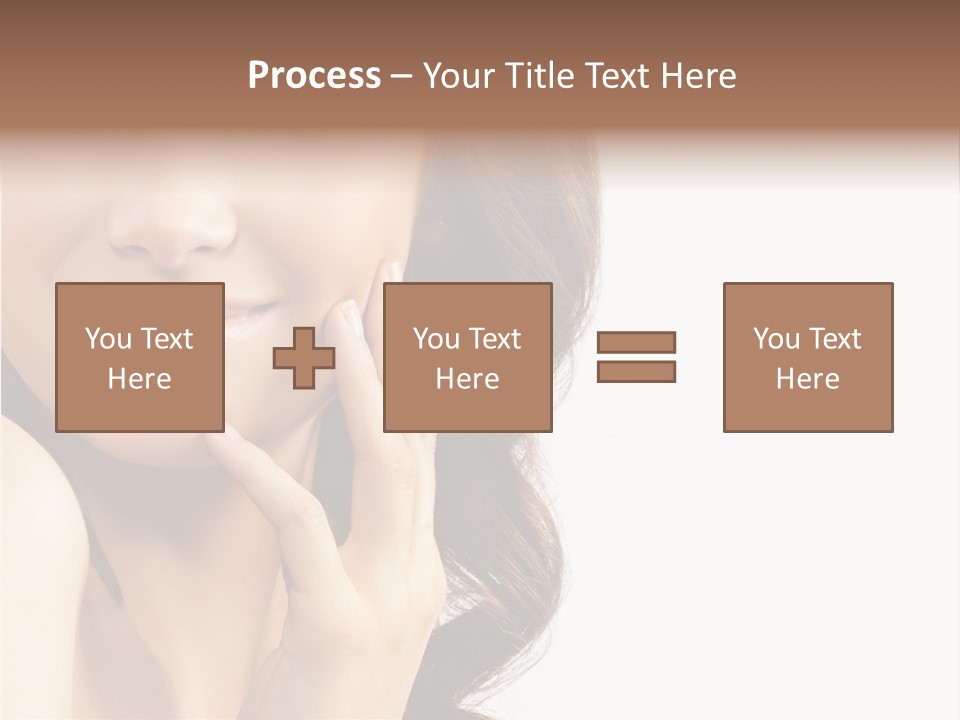 Process – Your Title Text Here

You Text Here

You Text Here

You Text Here